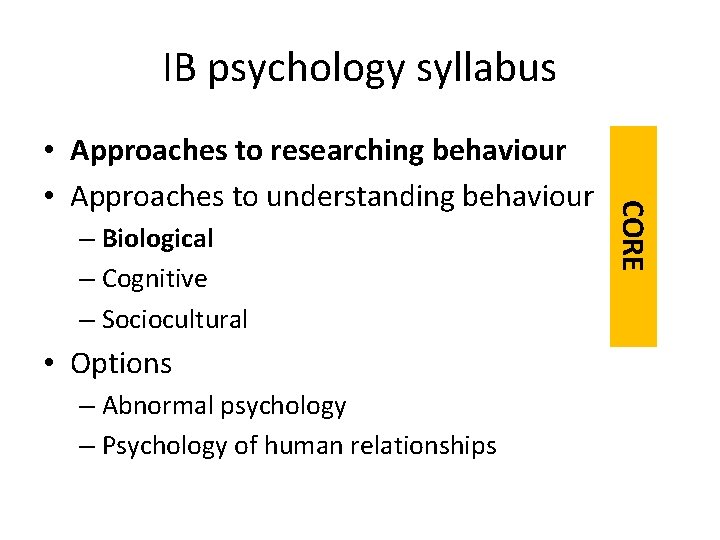 IB psychology syllabus

• Approaches to researching behaviour
• Approaches to understanding behaviour
– Biological
– Cognitive
– Sociocultural
• Options
– Abnormal psychology
– Psychology of human relationships

CORE